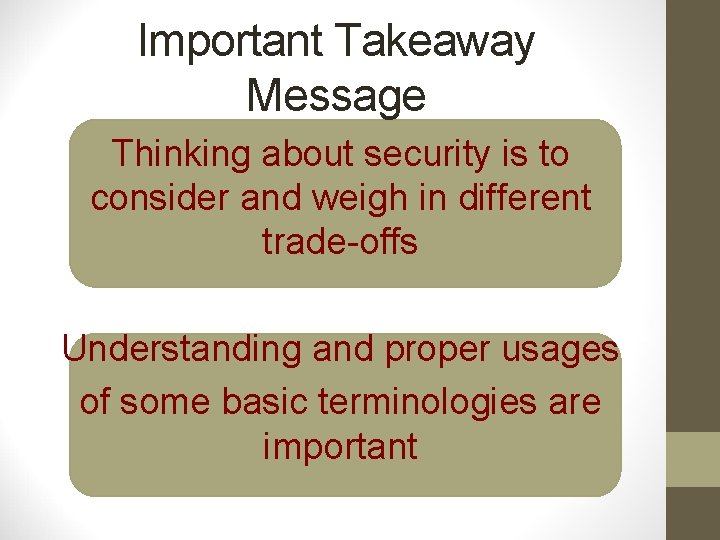 Important Takeaway Message

Thinking about security is to consider and weigh in different trade-offs

Understanding and proper usages of some basic terminologies are important